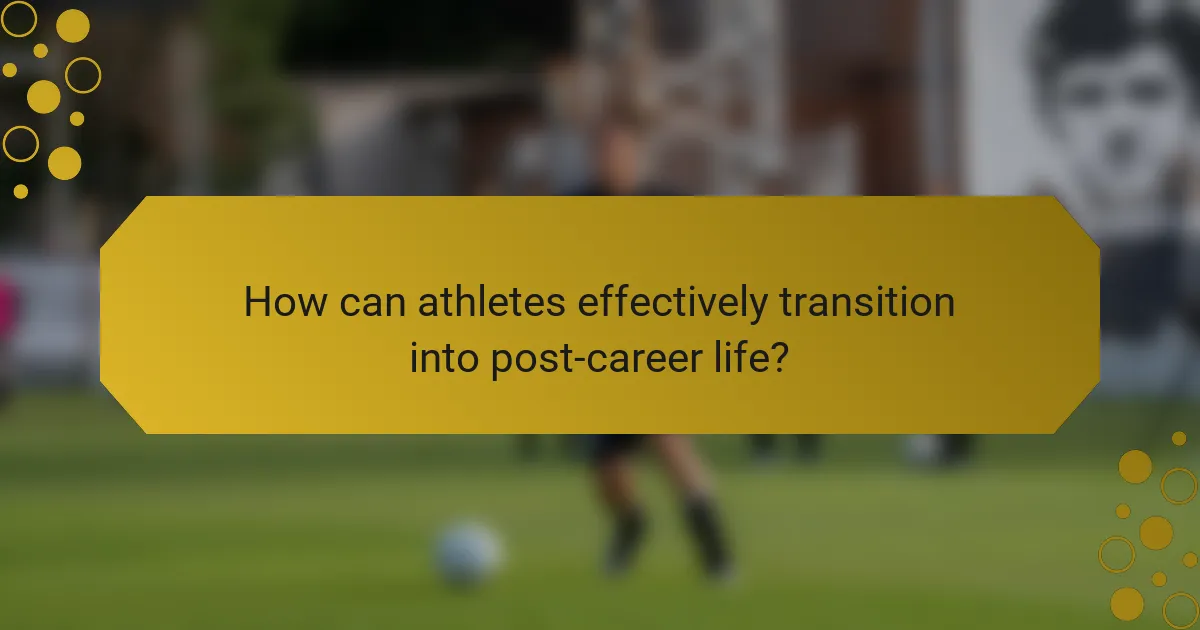 How can athletes effectively transition into post-career life?